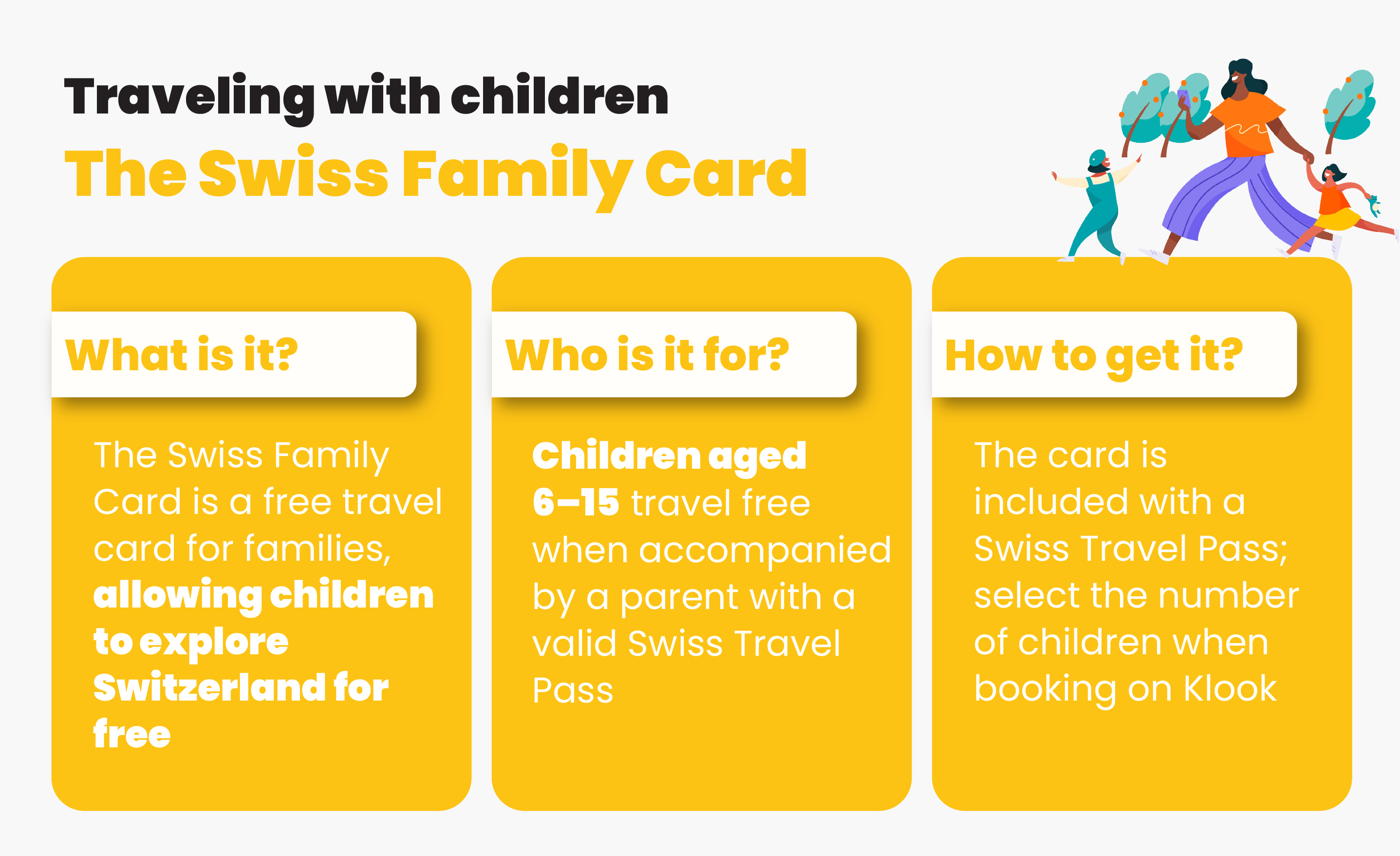 Traveling with children
The Swiss Family Card

What is it?

The Swiss Family Card is a free travel card for families, allowing children to explore Switzerland for free

Who is it for?

Children aged 6–15 travel free when accompanied by a parent with a valid Swiss Travel Pass

How to get it?

The card is included with a Swiss Travel Pass; select the number of children when booking on Klook